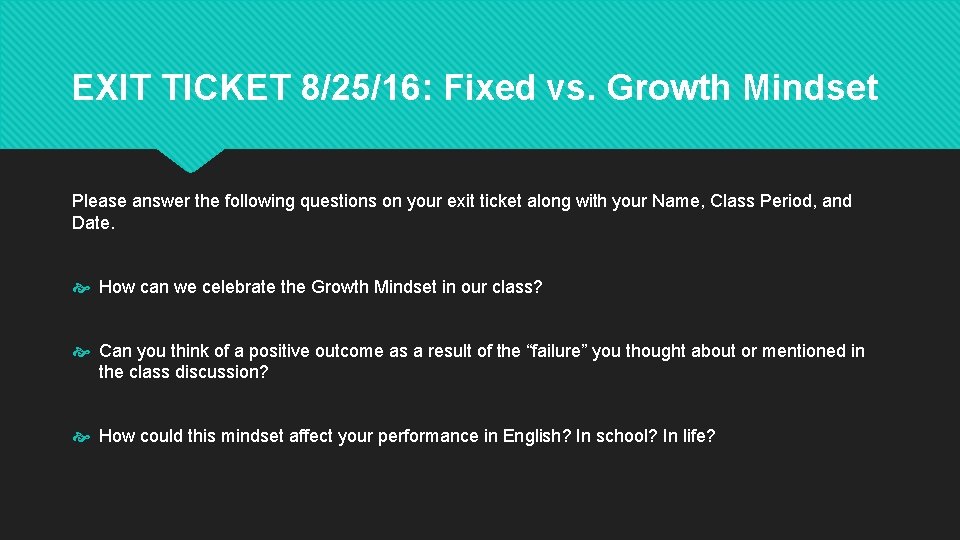 EXIT TICKET 8/25/16: Fixed vs. Growth Mindset

Please answer the following questions on your exit ticket along with your Name, Class Period, and Date.

How can we celebrate the Growth Mindset in our class?

Can you think of a positive outcome as a result of the “failure” you thought about or mentioned in the class discussion?

How could this mindset affect your performance in English? In school? In life?